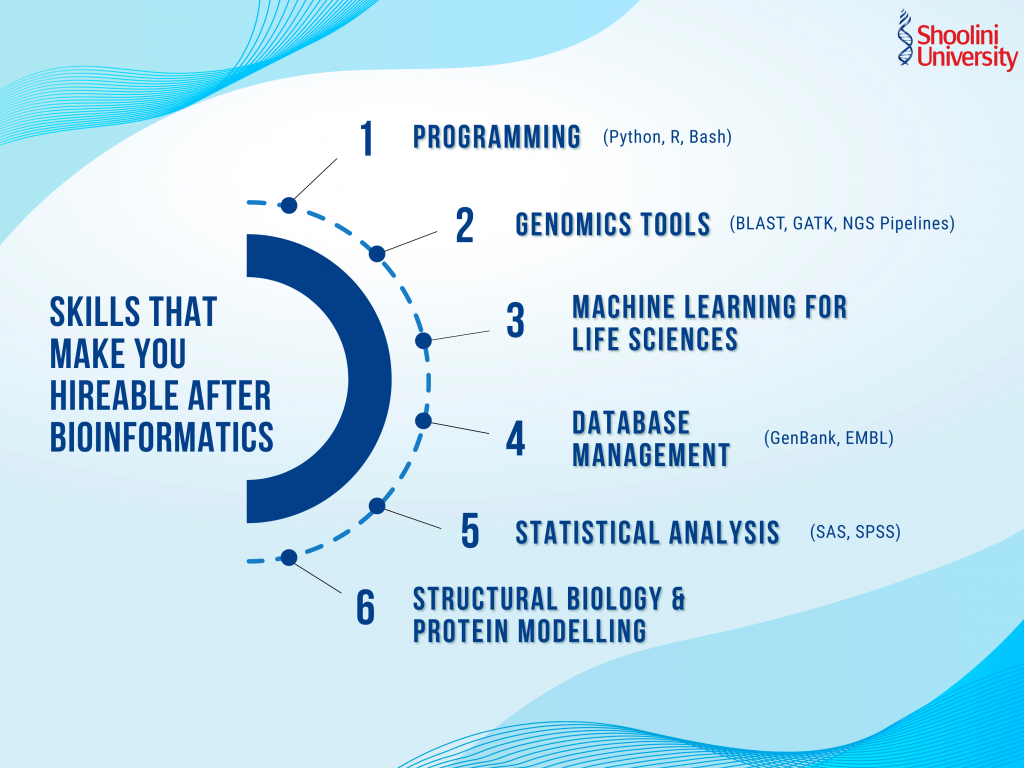 Shoolini University

SKILLS THAT MAKE YOU HIREABLE AFTER BIOINFORMATICS

1 PROGRAMMING (Python, R, Bash)

2 GENOMICS TOOLS (BLAST, GATK, NGS Pipelines)

3 MACHINE LEARNING FOR LIFE SCIENCES

4 DATABASE MANAGEMENT (GenBank, EMBL)

5 STATISTICAL ANALYSIS (SAS, SPSS)

6 STRUCTURAL BIOLOGY & PROTEIN MODELLING